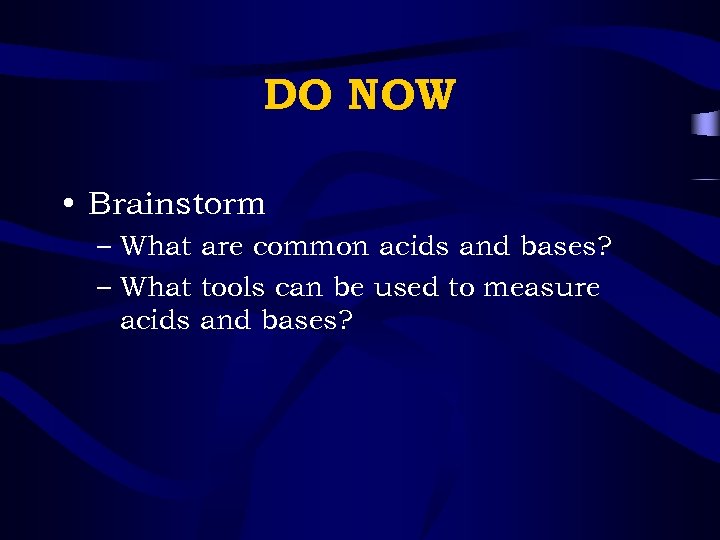 DO NOW

• Brainstorm
– What are common acids and bases?
– What tools can be used to measure acids and bases?